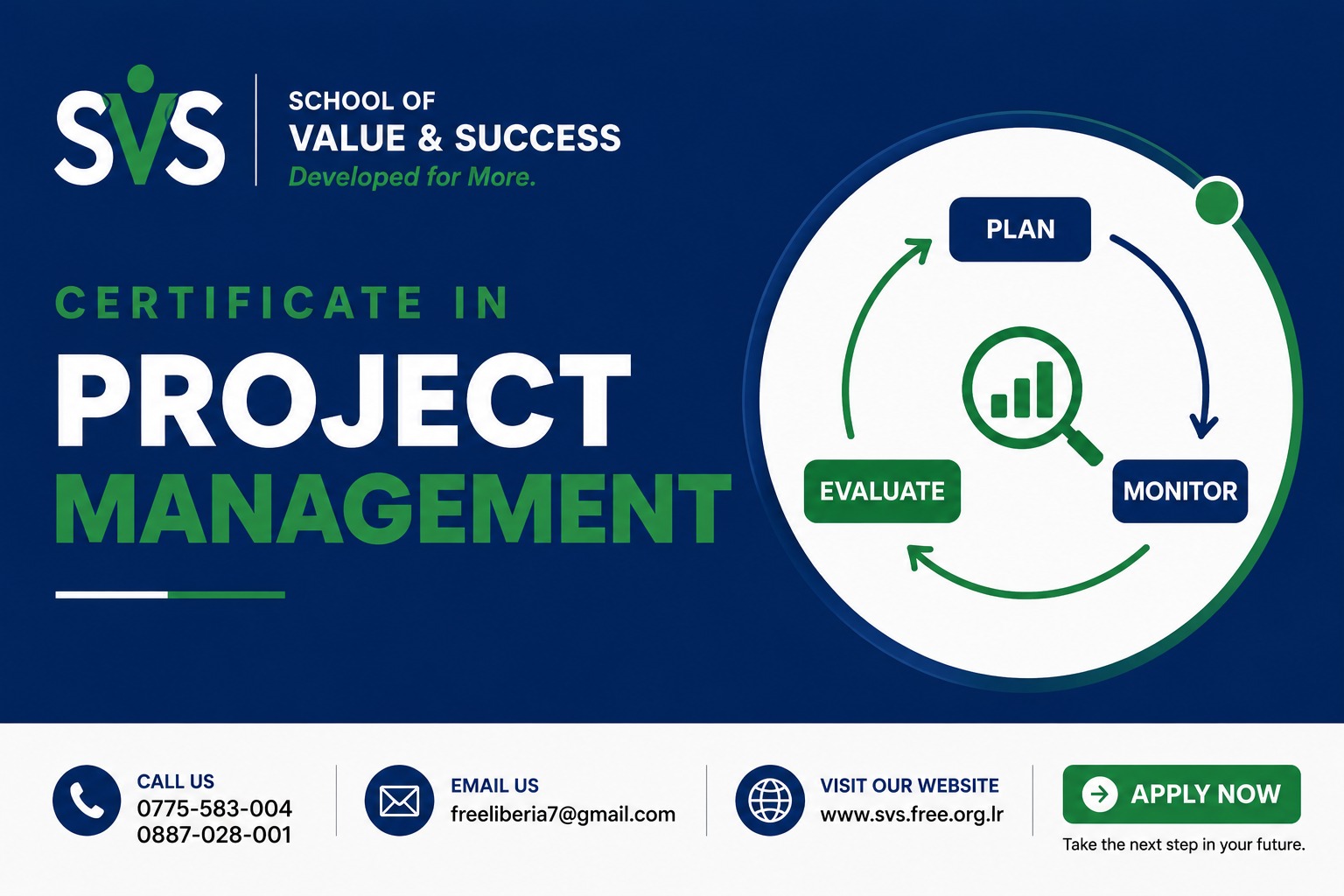 SVS

SCHOOL OF
VALUE & SUCCESS
Developed for More.

CERTIFICATE IN
PROJECT
MANAGEMENT

PLAN
MONITOR
EVALUATE

CALL US
0775-583-004
0887-028-001

EMAIL US
freeliberia7@gmail.com

VISIT OUR WEBSITE
www.svs.free.org.lr

APPLY NOW
Take the next step in your future.